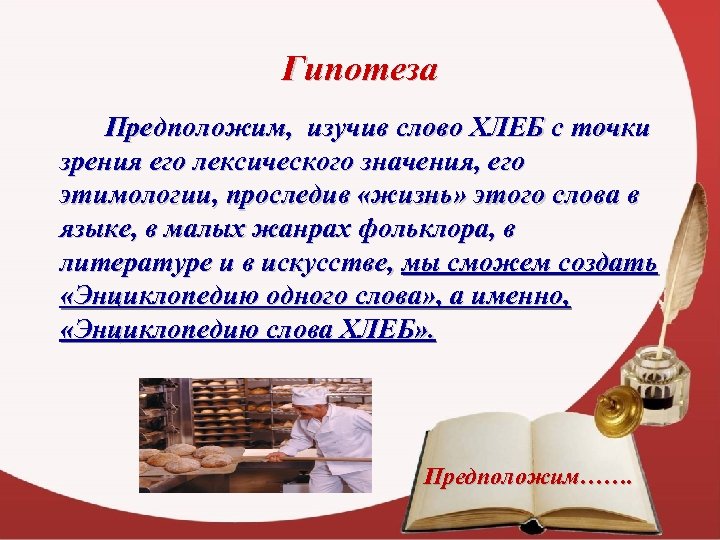 Гипотеза

Предположим, изучив слово ХЛЕБ с точки зрения его лексического значения, его этимологии, проследив «жизнь» этого слова в языке, в малых жанрах фольклора, в литературе и в искусстве, мы сможем создать «Энциклопедию одного слова», а именно, «Энциклопедию слова ХЛЕБ».

Предположим…….